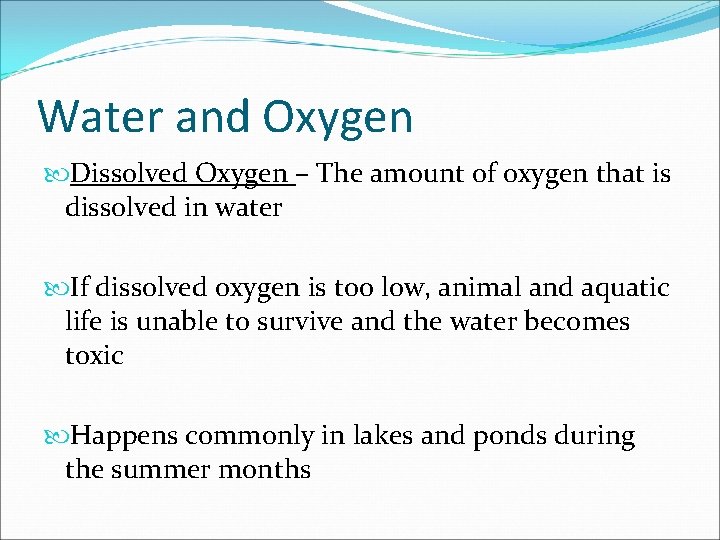 Water and Oxygen

Dissolved Oxygen – The amount of oxygen that is dissolved in water

If dissolved oxygen is too low, animal and aquatic life is unable to survive and the water becomes toxic

Happens commonly in lakes and ponds during the summer months